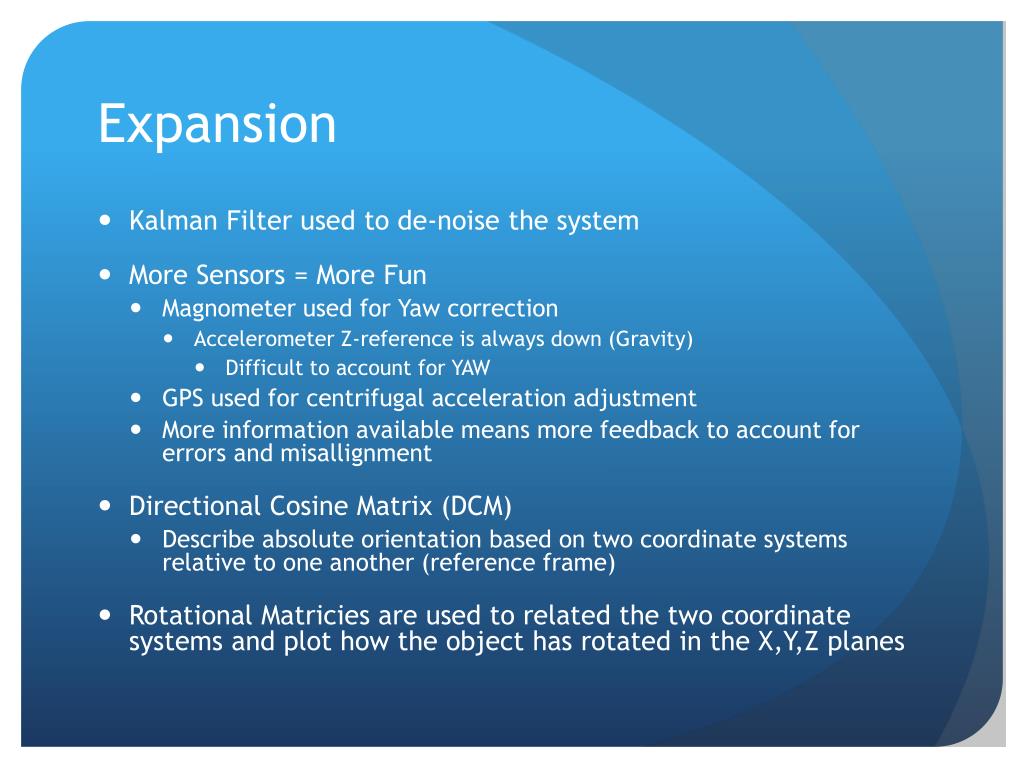 Expansion

- Kalman Filter used to de-noise the system

- More Sensors = More Fun
  - Magnometer used for Yaw correction
    - Accelerometer Z-reference is always down (Gravity)
      - Difficult to account for YAW
  - GPS used for centrifugal acceleration adjustment
  - More information available means more feedback to account for errors and misallignment

- Directional Cosine Matrix (DCM)
  - Describe absolute orientation based on two coordinate systems relative to one another (reference frame)

- Rotational Matricies are used to related the two coordinate systems and plot how the object has rotated in the X,Y,Z planes